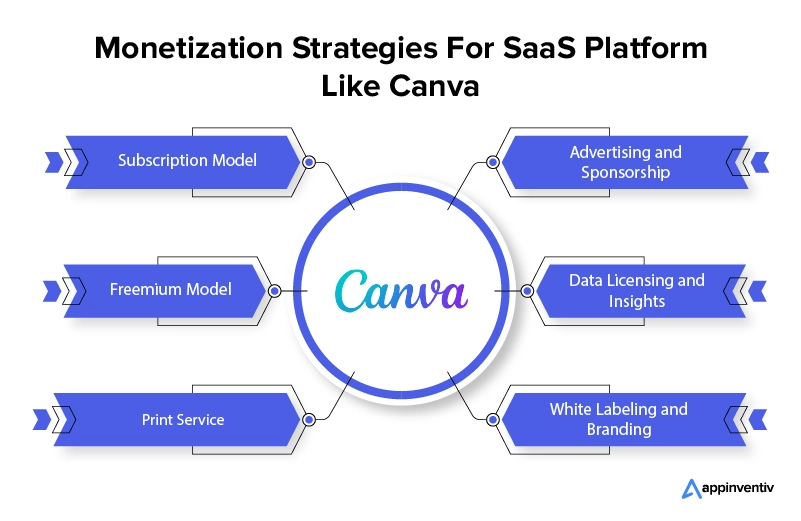 Monetization Strategies For SaaS Platform Like Canva

Subscription Model

Freemium Model

Print Service

Canva

Advertising and Sponsorship

Data Licensing and Insights

White Labeling and Branding

appinventiv